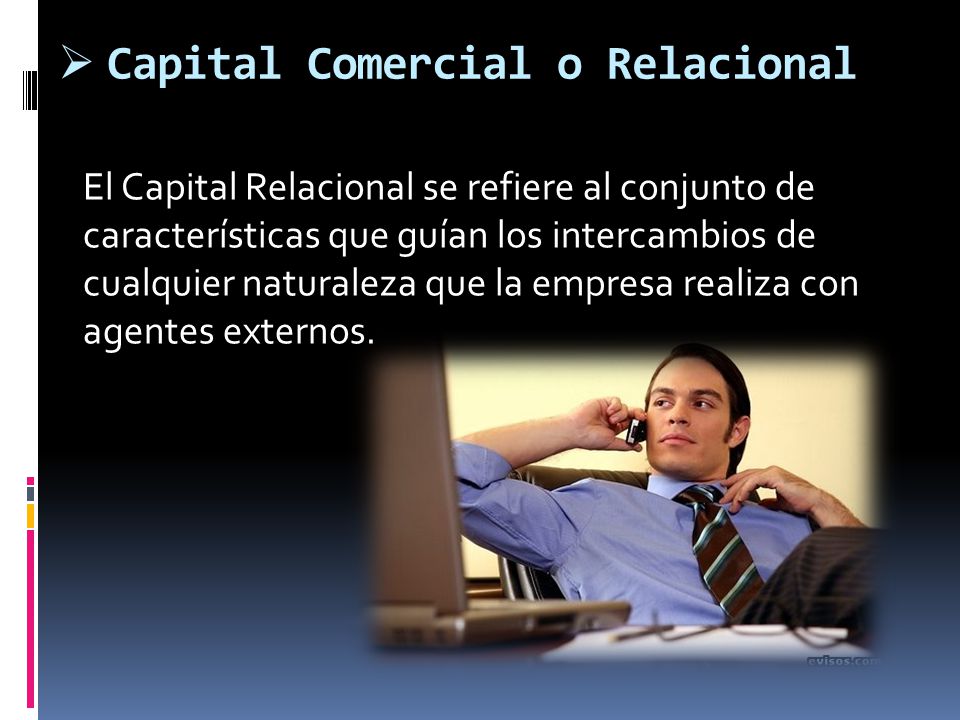 ➢ Capital Comercial o Relacional

El Capital Relacional se refiere al conjunto de características que guían los intercambios de cualquier naturaleza que la empresa realiza con agentes externos.

evisos.com